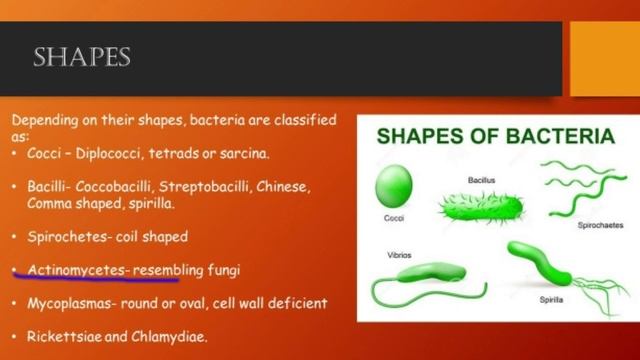 SHAPES

Depending on their shapes, bacteria are classified as:

• Cocci – Diplococci, tetrads or sarcina.

• Bacilli- Coccobacilli, Streptobacilli, Chinese, Comma shaped, spirilla.

• Spirochetes- coil shaped

• Actinomycetes- resembling fungi

• Mycoplasmas- round or oval, cell wall deficient

• Rickettsiae and Chlamydiae.

SHAPES OF BACTERIA

Cocci

Bacillus

Spirochaetes

Vibrios

Spirilla